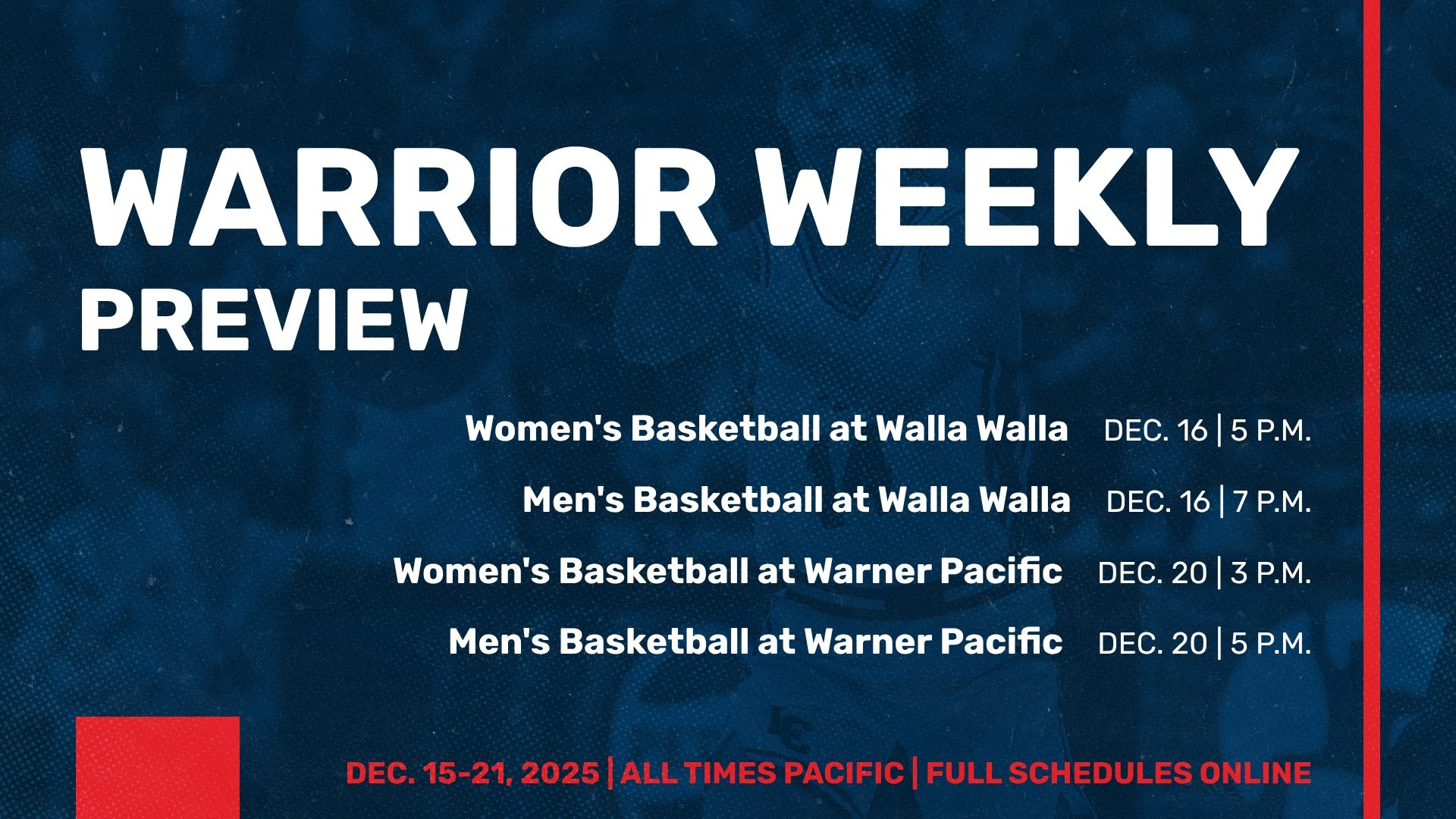 WARRIOR WEEKLY
PREVIEW

Women's Basketball at Walla Walla DEC. 16 | 5 P.M.
Men's Basketball at Walla Walla DEC. 16 | 7 P.M.
Women's Basketball at Warner Pacific DEC. 20 | 3 P.M.
Men's Basketball at Warner Pacific DEC. 20 | 5 P.M.

DEC. 15-21, 2025 | ALL TIMES PACIFIC | FULL SCHEDULES ONLINE